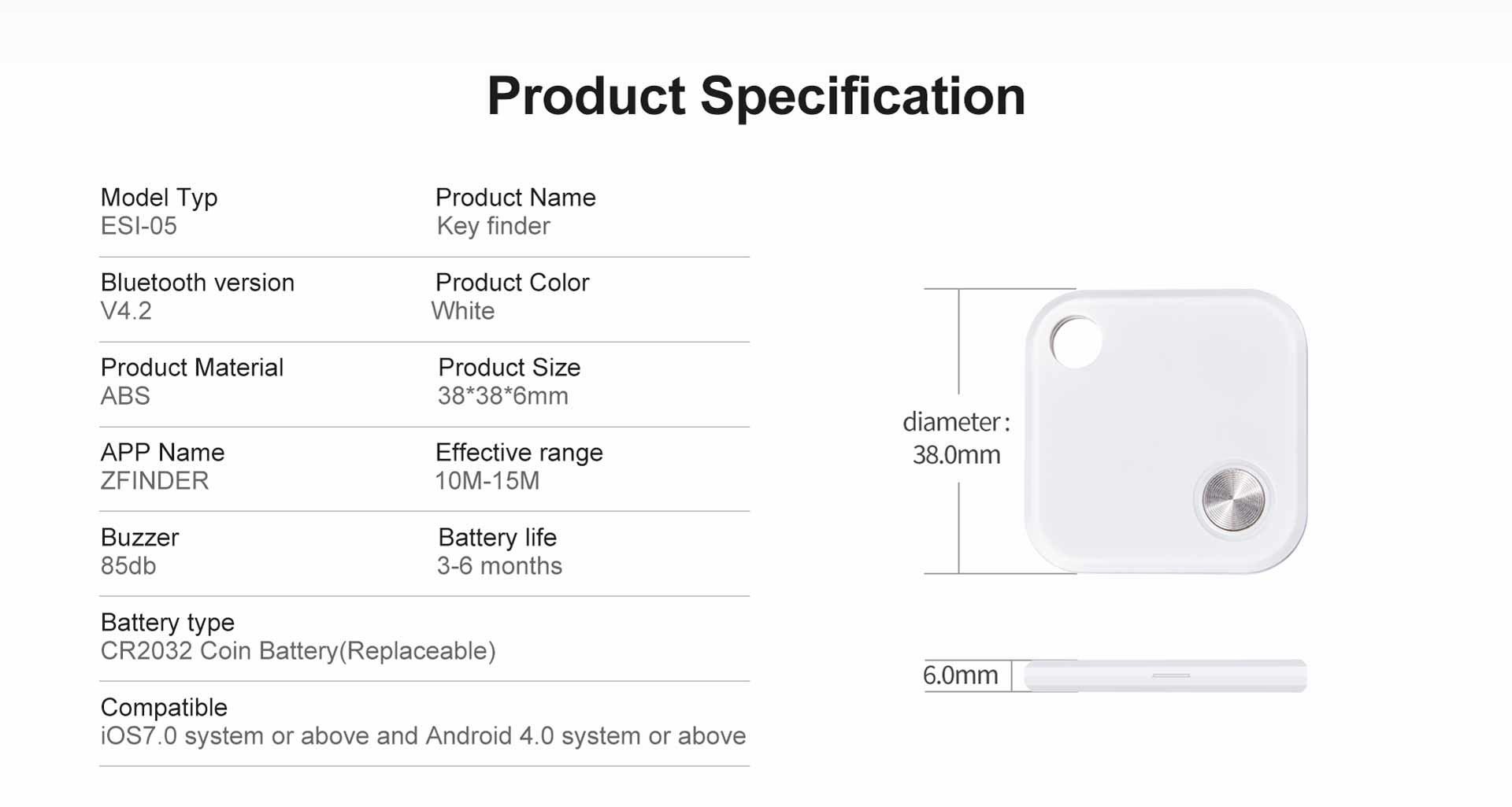 Product Specification

Model Typ
ESI-05

Product Name
Key finder

Bluetooth version
V4.2

Product Color
White

Product Material
ABS

Product Size
38*38*6mm

APP Name
ZFINDER

Effective range
10M-15M

Buzzer
85db

Battery life
3-6 months

Battery type
CR2032 Coin Battery(Replaceable)

Compatible
iOS7.0 system or above and Android 4.0 system or above

diameter:
38.0mm

6.0mm